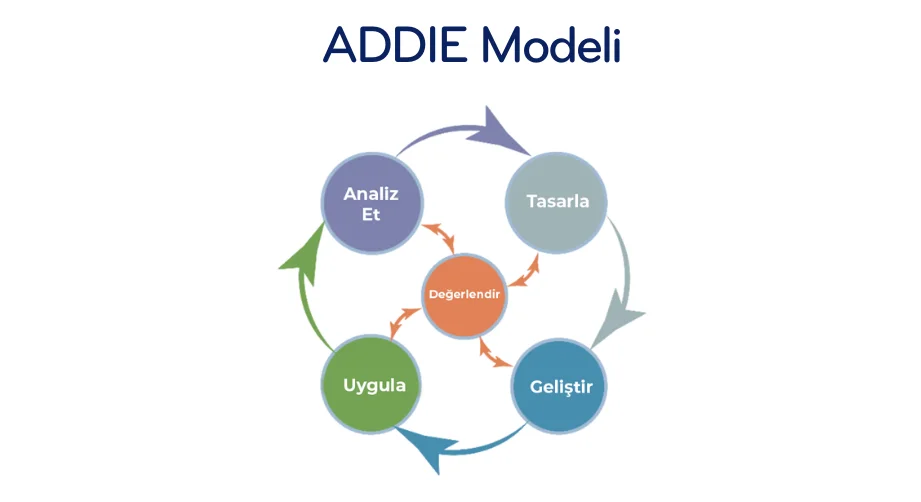 ADDIE Modeli

Analiz Et

Tasarla

Değerlendir

Uygula

Geliştir